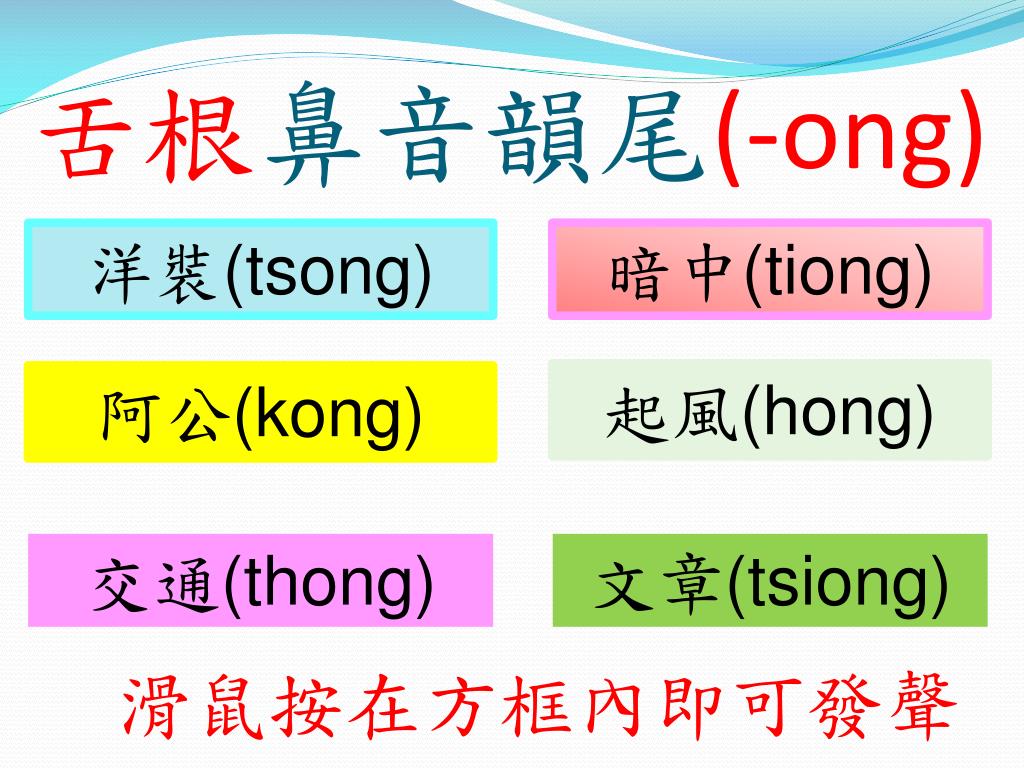 舌根鼻音韻尾(-ong)

洋裝(tsong)

暗中(tiong)

阿公(kong)

起風(hong)

交通(thong)

文章(tsiong)

滑鼠按在方框內即可發聲